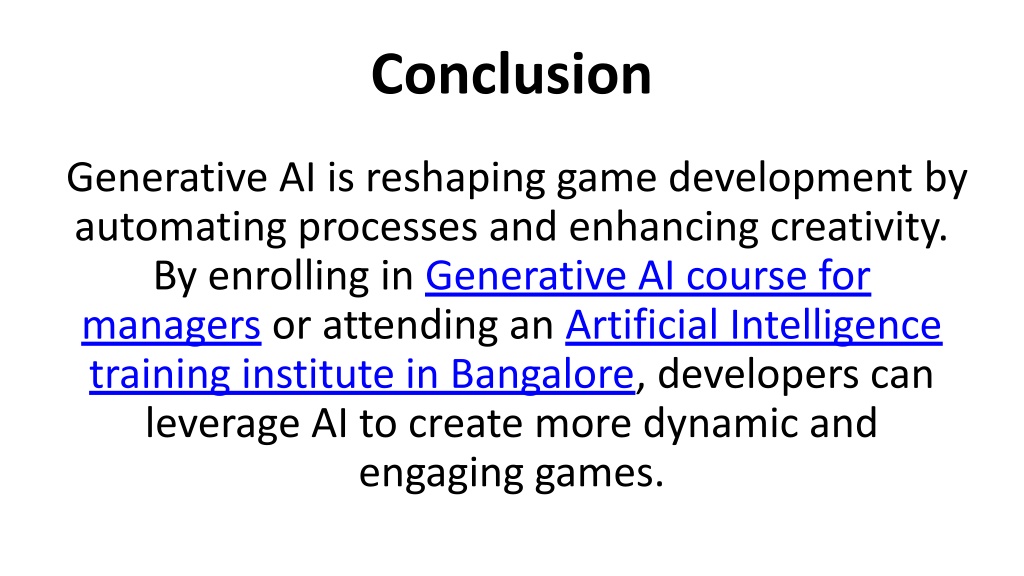 Conclusion

Generative AI is reshaping game development by automating processes and enhancing creativity. By enrolling in Generative AI course for managers or attending an Artificial Intelligence training institute in Bangalore, developers can leverage AI to create more dynamic and engaging games.